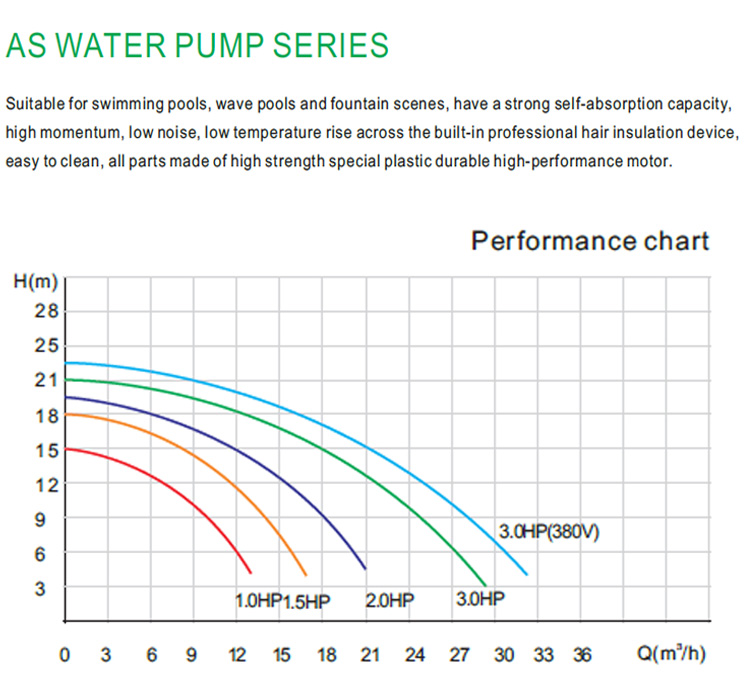 AS WATER PUMP SERIES

Suitable for swimming pools, wave pools and fountain scenes, have a strong self-absorption capacity, high momentum, low noise, low temperature rise across the built-in professional hair insulation device, easy to clean, all parts made of high strength special plastic durable high-performance motor.

Performance chart

H(m)
28
25
21
18
15
12
9
6
3

3.0HP(380V)
1.0HP 1.5HP 2.0HP 3.0HP

0 3 6 9 12 15 18 21 24 27 30 33 36 Q($m^3$/h)